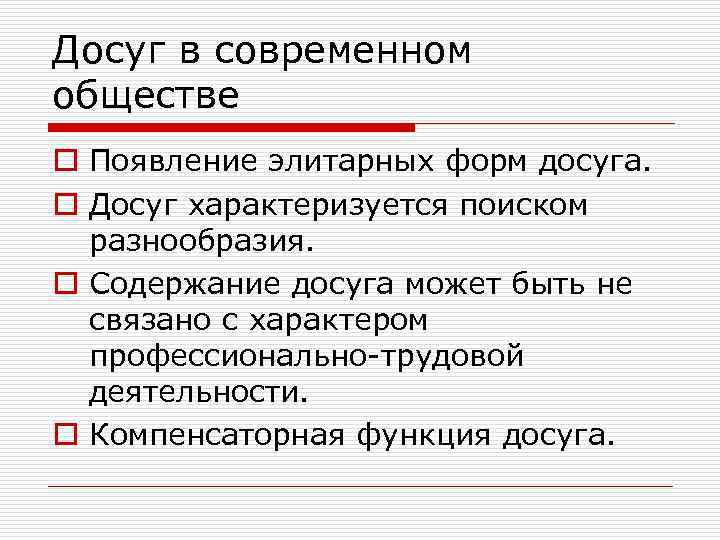 Досуг в современном обществе

Появление элитарных форм досуга.

Досуг характеризуется поиском разнообразия.

Содержание досуга может быть не связано с характером профессионально-трудовой деятельности.

Компенсаторная функция досуга.